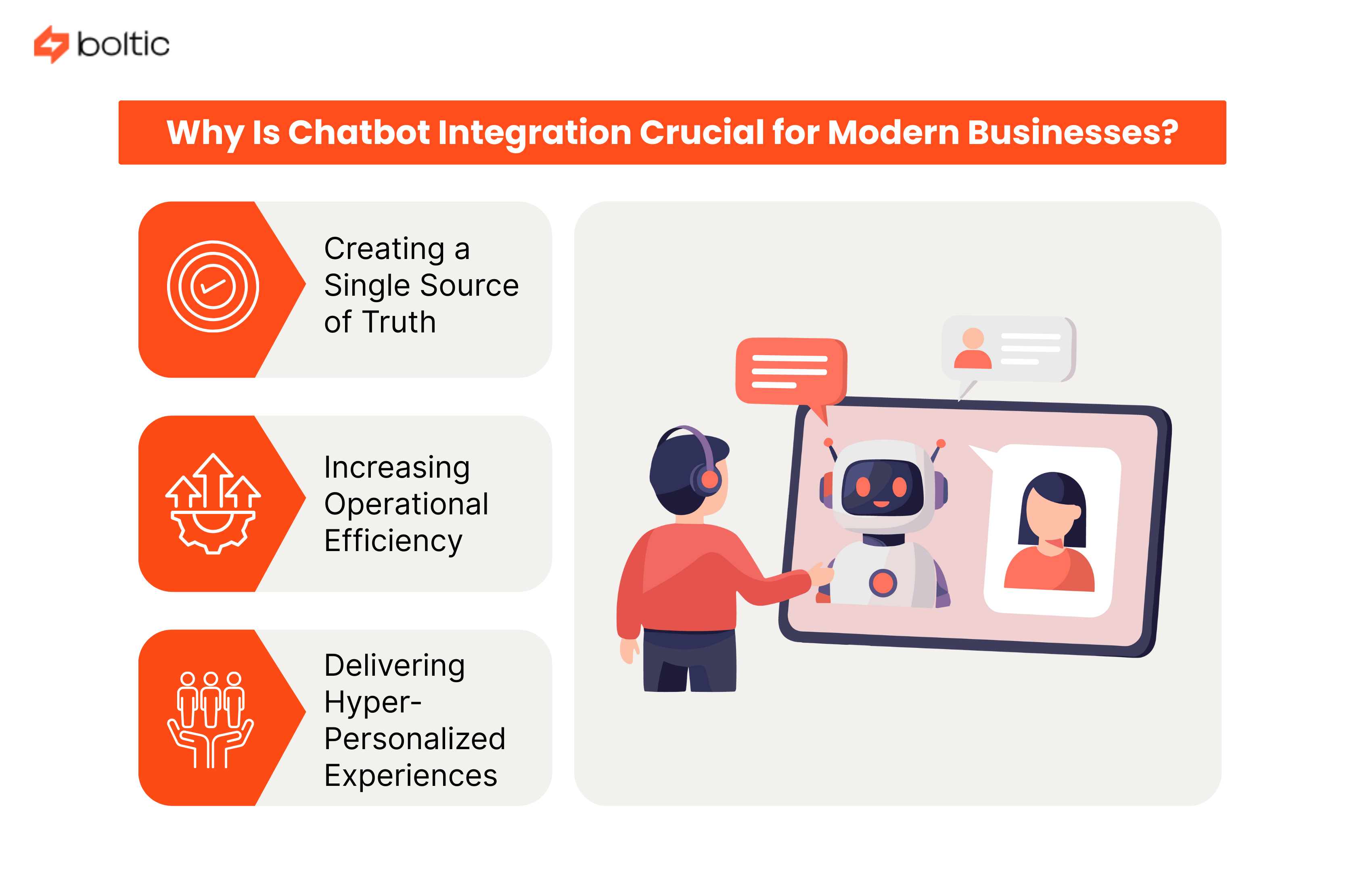 boltic

Why Is Chatbot Integration Crucial for Modern Businesses?

Creating a Single Source of Truth

Increasing Operational Efficiency

Delivering Hyper-Personalized Experiences